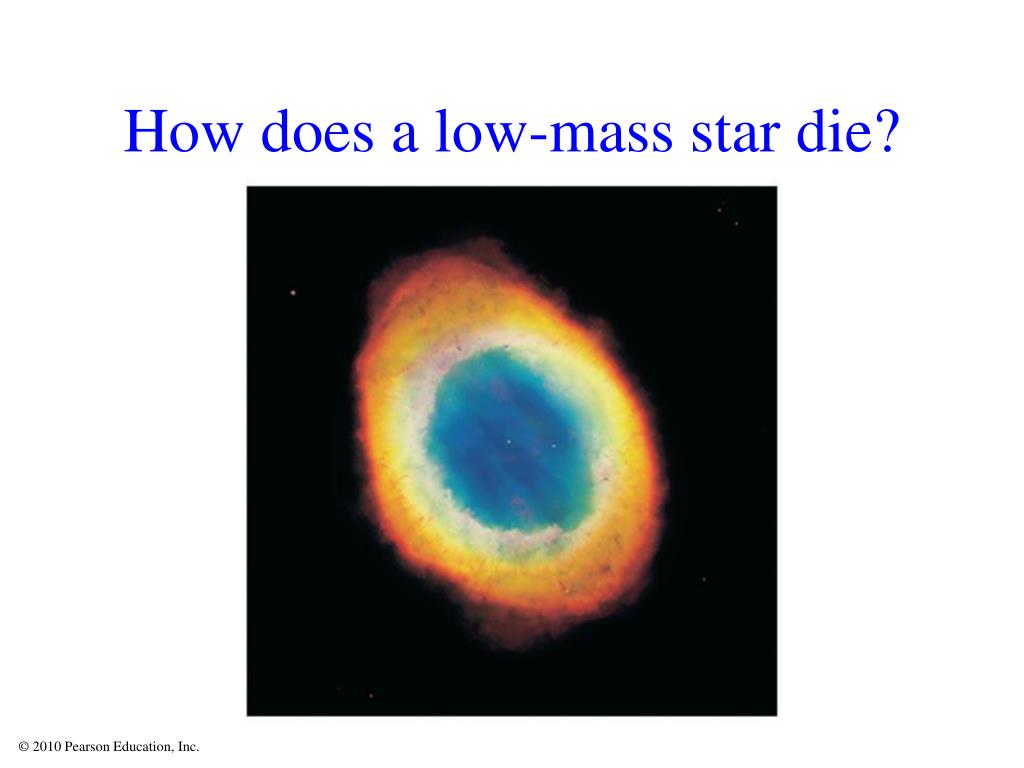 How does a low-mass star die?

© 2010 Pearson Education, Inc.